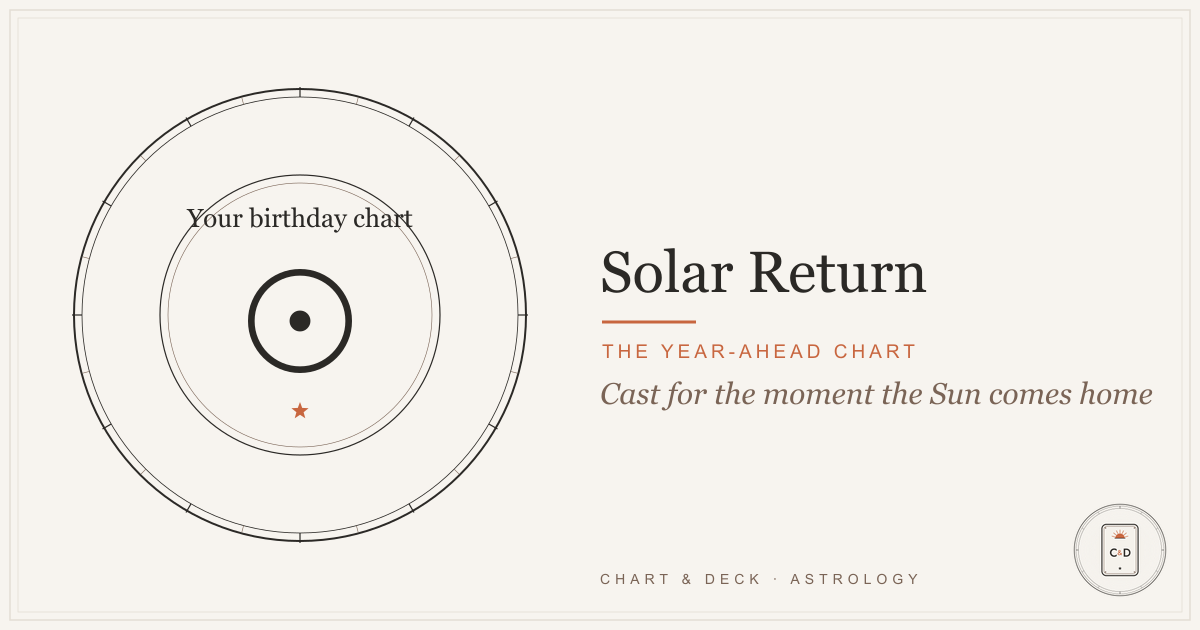 Your birthday chart

Solar Return

THE YEAR-AHEAD CHART

Cast for the moment the Sun comes home

CHART & DECK · ASTROLOGY

C&D